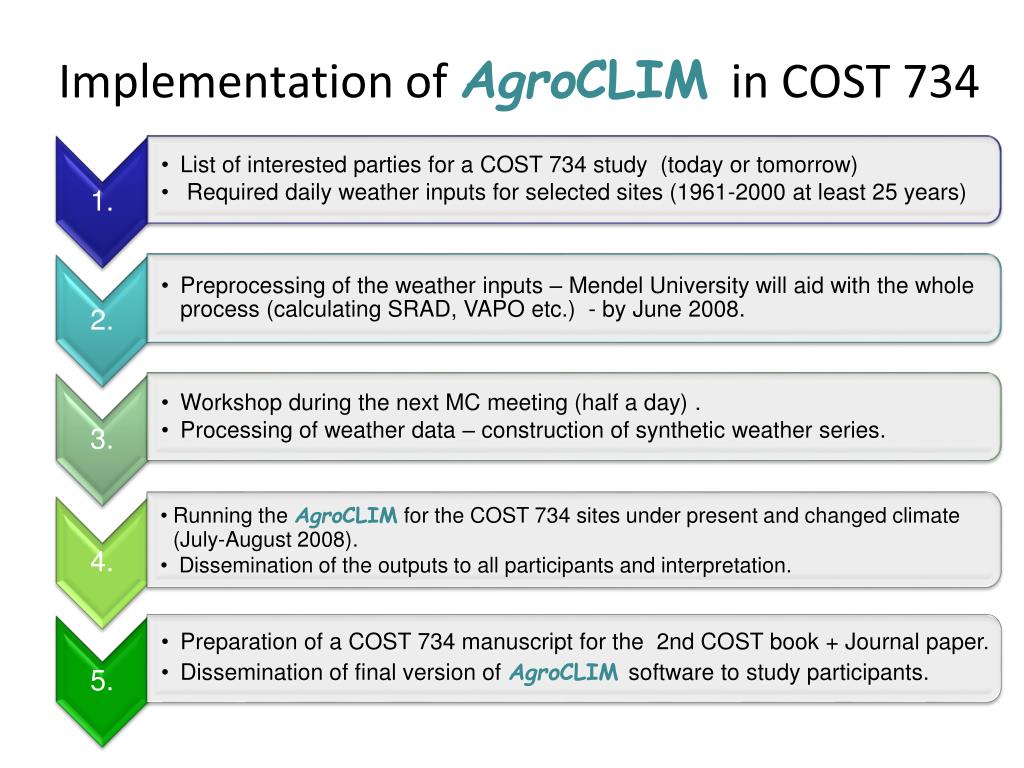 Implementation of AgroCLIM in COST 734

1.

• List of interested parties for a COST 734 study (today or tomorrow)
• Required daily weather inputs for selected sites (1961-2000 at least 25 years)

2.

• Preprocessing of the weather inputs – Mendel University will aid with the whole process (calculating SRAD, VAPO etc.) - by June 2008.

3.

• Workshop during the next MC meeting (half a day) .
• Processing of weather data – construction of synthetic weather series.

4.

• Running the AgroCLIM for the COST 734 sites under present and changed climate (July-August 2008).
• Dissemination of the outputs to all participants and interpretation.

5.

• Preparation of a COST 734 manuscript for the 2nd COST book + Journal paper.
• Dissemination of final version of AgroCLIM software to study participants.